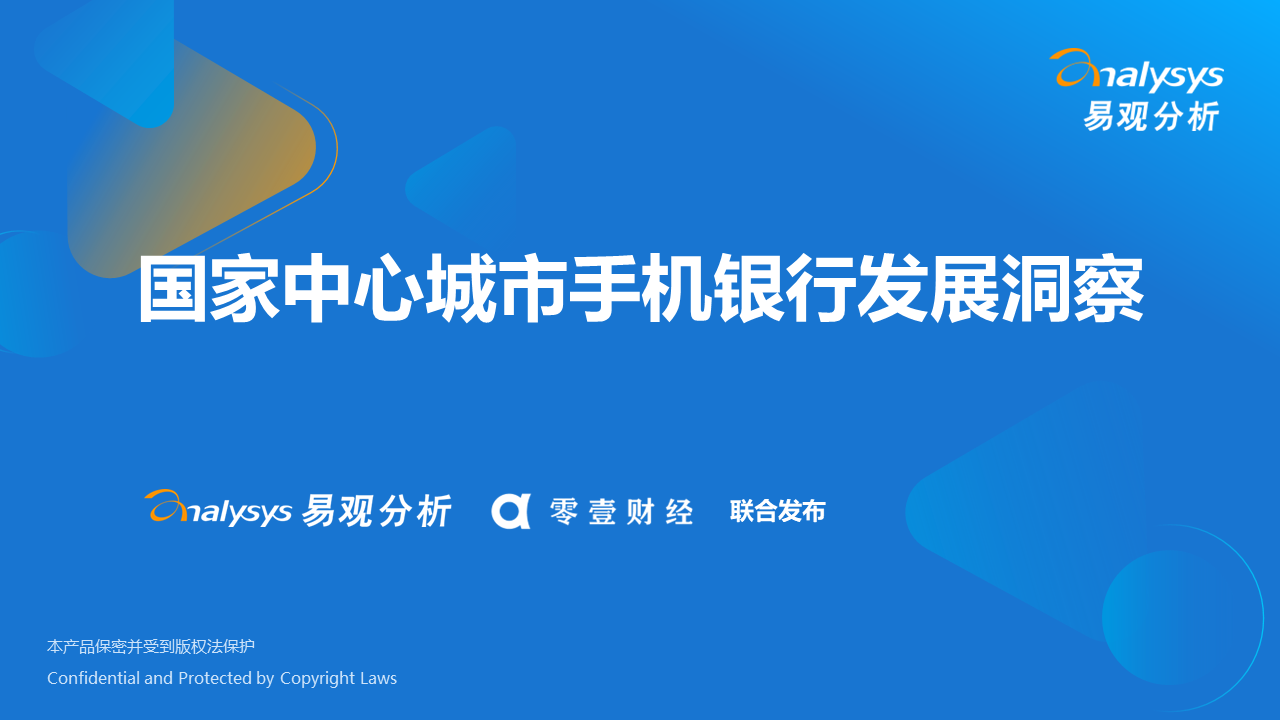 analysys
易观分析

国家中心城市手机银行发展洞察

analysys 易观分析 零壹财经 联合发布

本产品保密并受到版权法保护
Confidential and Protected by Copyright Laws